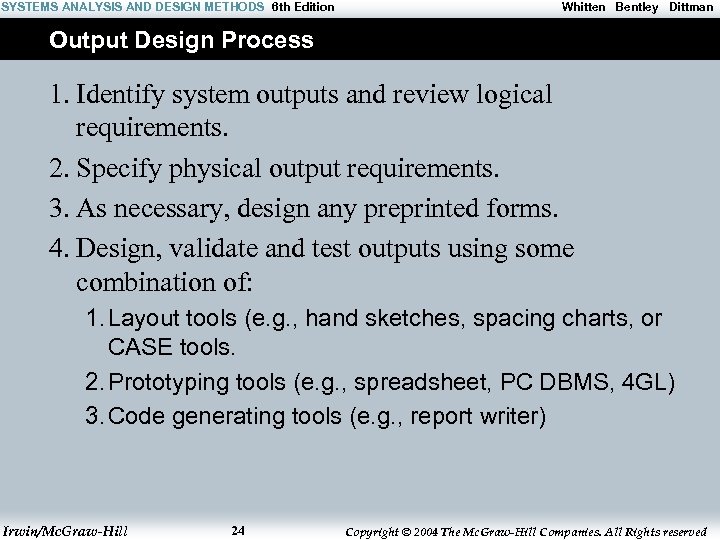 SYSTEMS ANALYSIS AND DESIGN METHODS 6th Edition Whitten Bentley Dittman

Output Design Process

1. Identify system outputs and review logical requirements.

2. Specify physical output requirements.

3. As necessary, design any preprinted forms.

4. Design, validate and test outputs using some combination of:

1. Layout tools (e.g., hand sketches, spacing charts, or CASE tools.

2. Prototyping tools (e.g., spreadsheet, PC DBMS, 4GL)

3. Code generating tools (e.g., report writer)

Irwin/McGraw-Hill 24 Copyright © 2004 The McGraw-Hill Companies. All Rights reserved